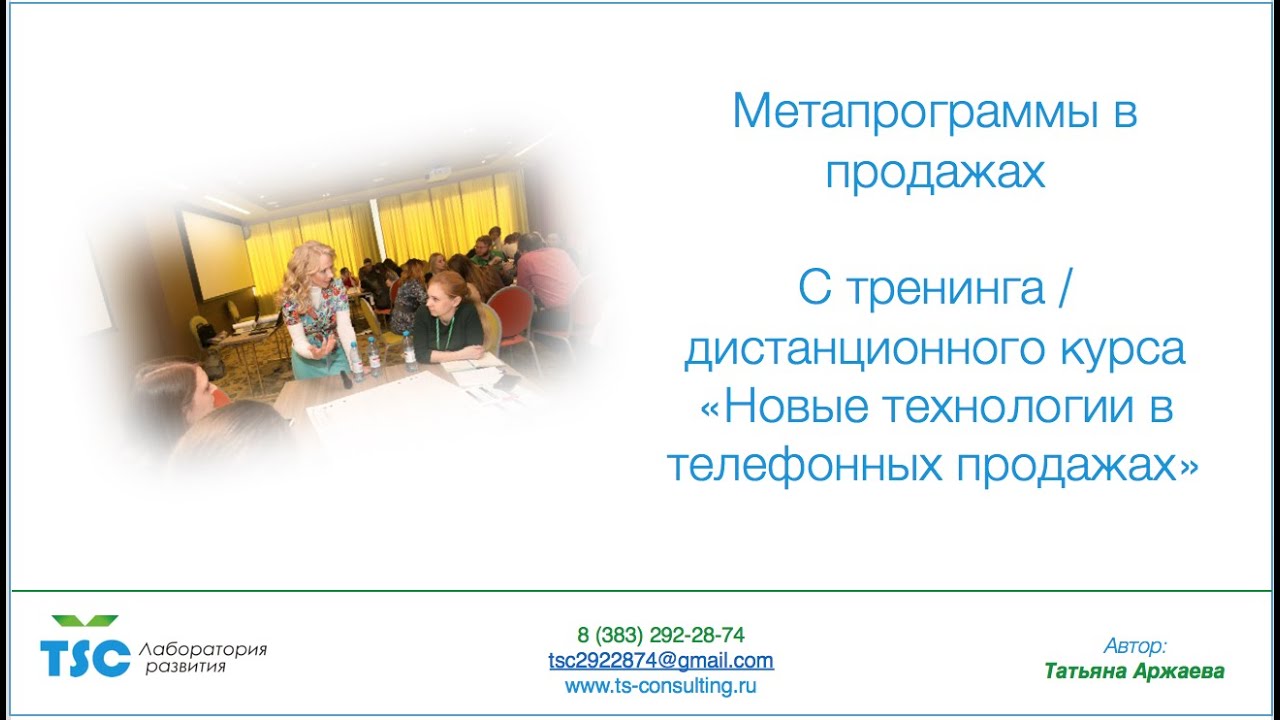 Метапрограммы в продажах

С тренинга / дистанционного курса «Новые технологии в телефонных продажах»

TSC Лаборатория развития

8 (383) 292-28-74
tsc2922874@gmail.com
www.ts-consulting.ru

Автор:
Татьяна Аржаева